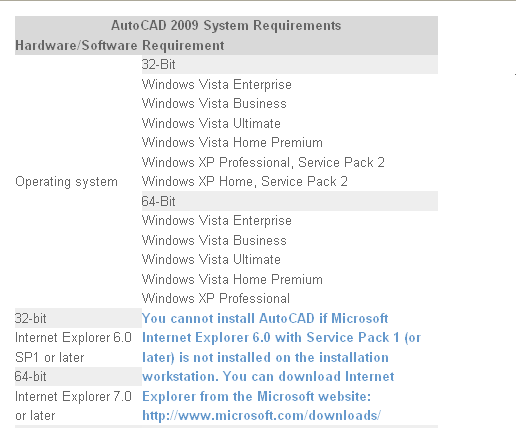 AutoCAD 2009 System Requirements

| Hardware/Software | Requirement |
|---|---|
| Operating system | 32-Bit<br>Windows Vista Enterprise<br>Windows Vista Business<br>Windows Vista Ultimate<br>Windows Vista Home Premium<br>Windows XP Professional, Service Pack 2<br>Windows XP Home, Service Pack 2<br>64-Bit<br>Windows Vista Enterprise<br>Windows Vista Business<br>Windows Vista Ultimate<br>Windows Vista Home Premium<br>Windows XP Professional |
| 32-bit<br>Internet Explorer 6.0 SP1 or later<br>64-bit<br>Internet Explorer 7.0 or later | You cannot install AutoCAD if Microsoft Internet Explorer 6.0 with Service Pack 1 (or later) is not installed on the installation workstation. You can download Internet Explorer from the Microsoft website: http://www.microsoft.com/downloads/ |